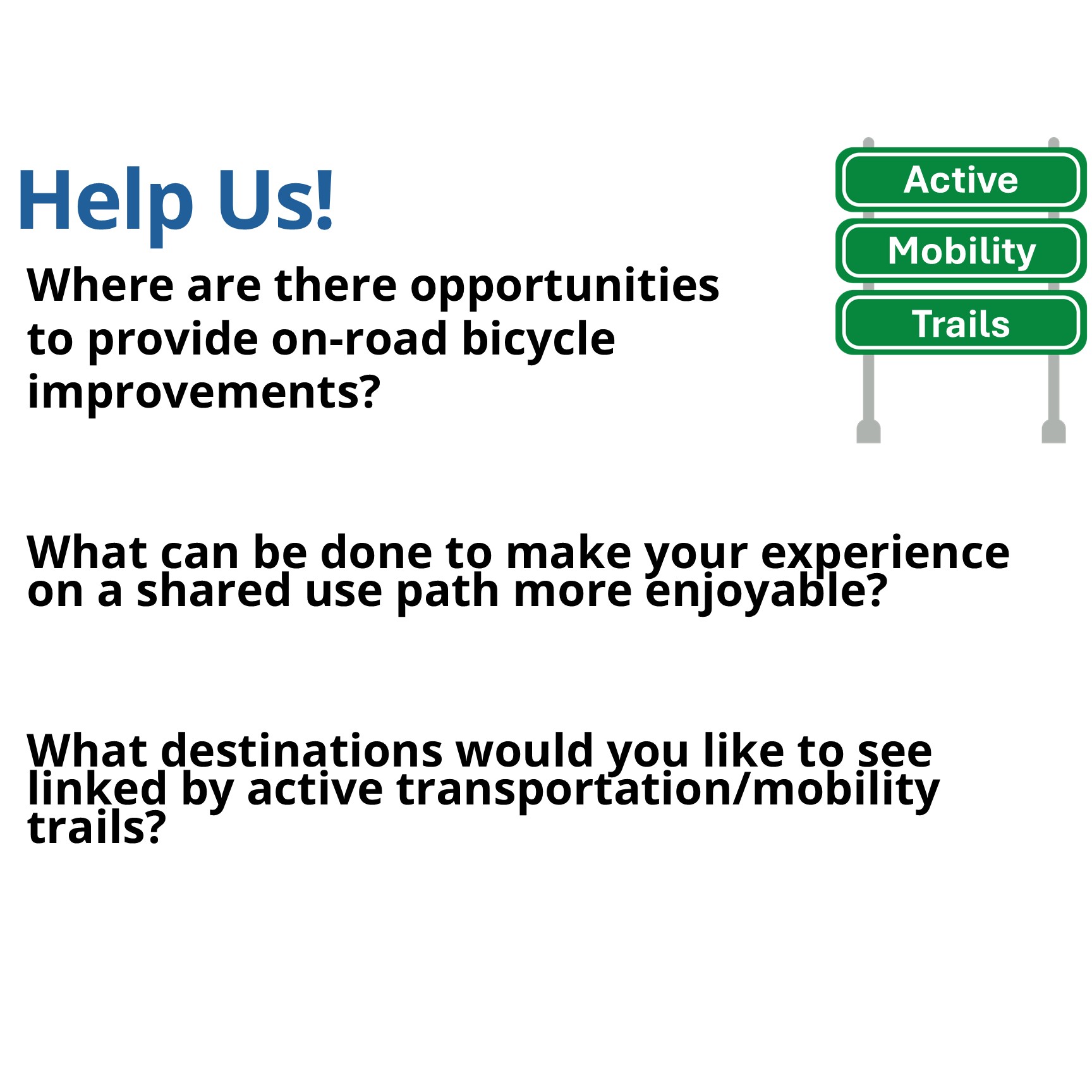 Help Us!

Active
Mobility
Trails

Where are there opportunities to provide on-road bicycle improvements?

What can be done to make your experience on a shared use path more enjoyable?

What destinations would you like to see linked by active transportation/mobility trails?